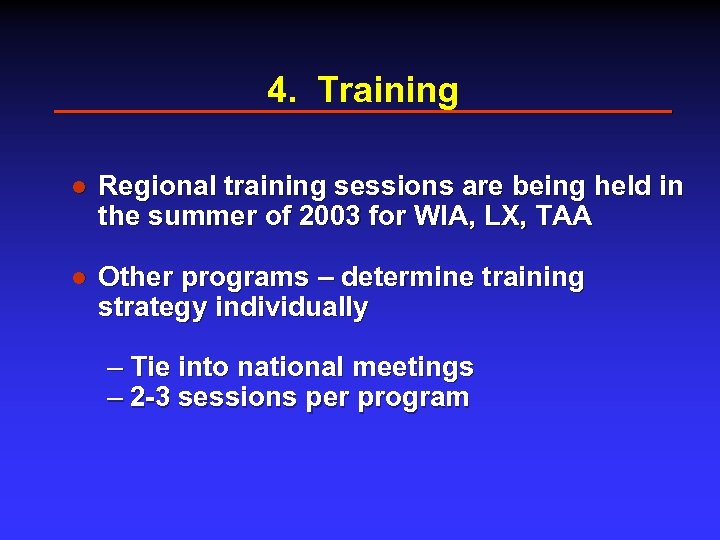 4. Training

● Regional training sessions are being held in the summer of 2003 for WIA, LX, TAA

● Other programs – determine training strategy individually

– Tie into national meetings
– 2-3 sessions per program